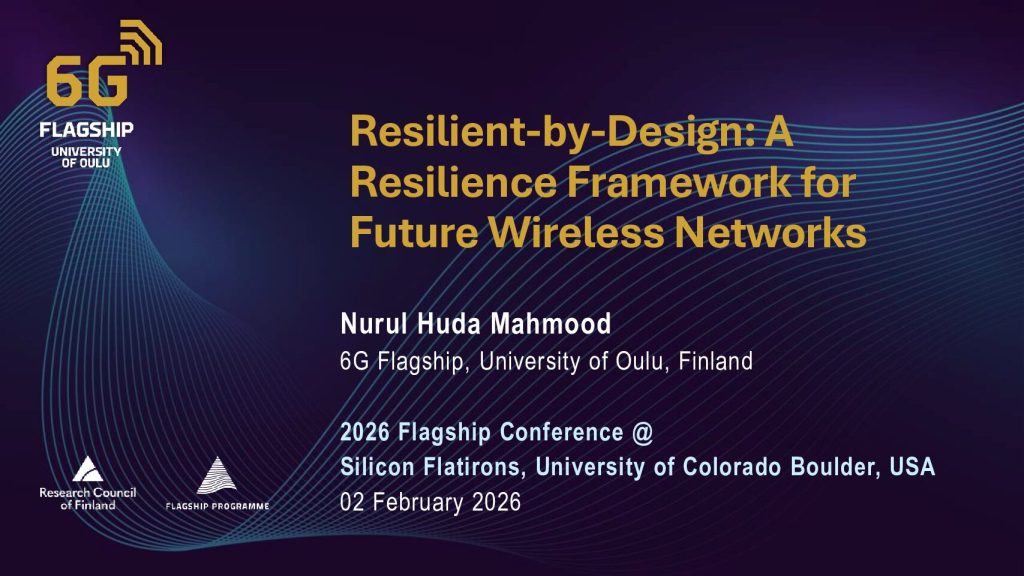 6G
FLAGSHIP
UNIVERSITY OF OULU

Resilient-by-Design: A Resilience Framework for Future Wireless Networks

Nurul Huda Mahmood
6G Flagship, University of Oulu, Finland

2026 Flagship Conference @
Silicon Flatirons, University of Colorado Boulder, USA
02 February 2026

Research Council of Finland

FLAGSHIP PROGRAMME